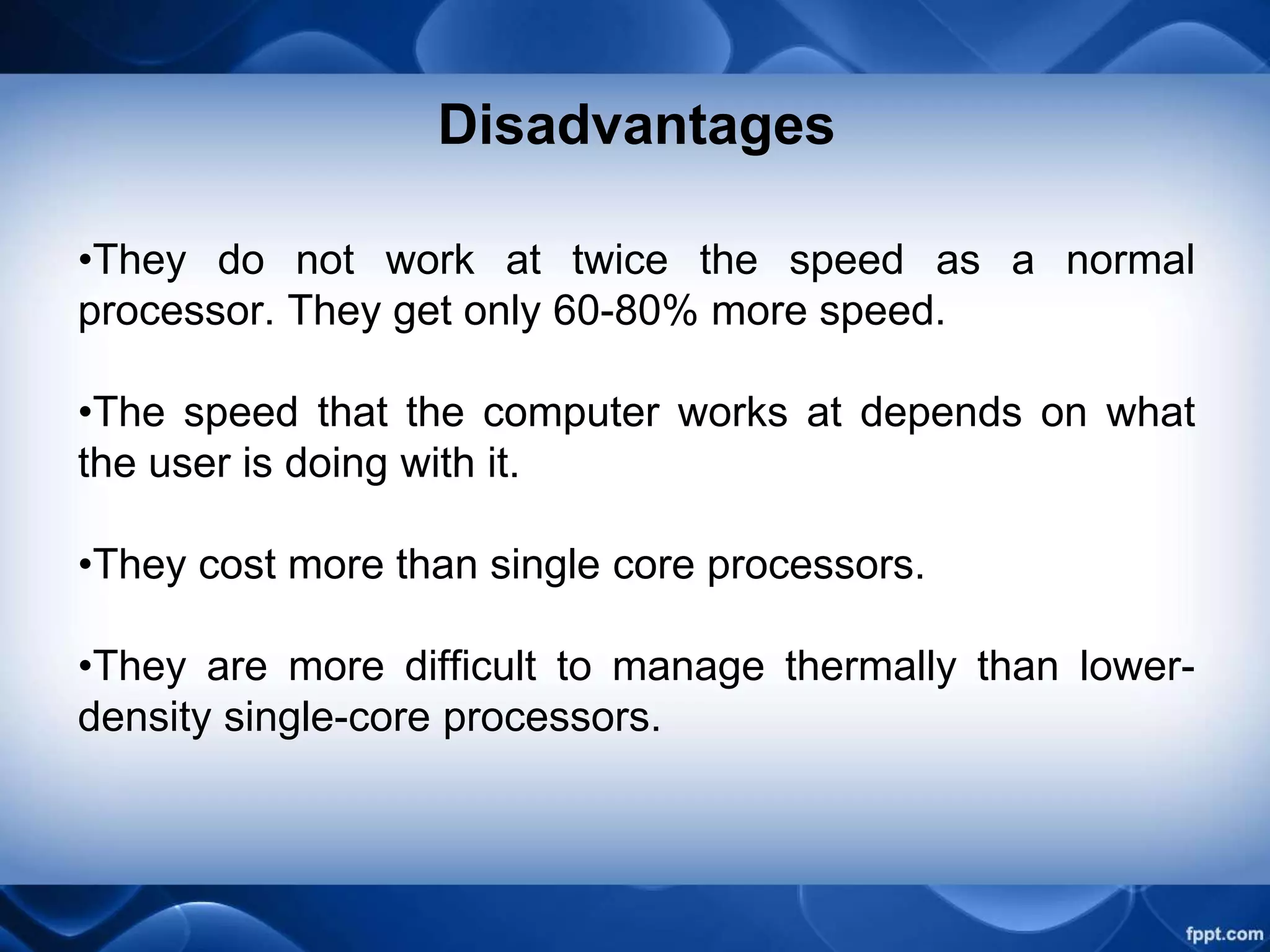 Disadvantages

•They do not work at twice the speed as a normal processor. They get only 60-80% more speed.

•The speed that the computer works at depends on what the user is doing with it.

•They cost more than single core processors.

•They are more difficult to manage thermally than lower-density single-core processors.

fppt.com